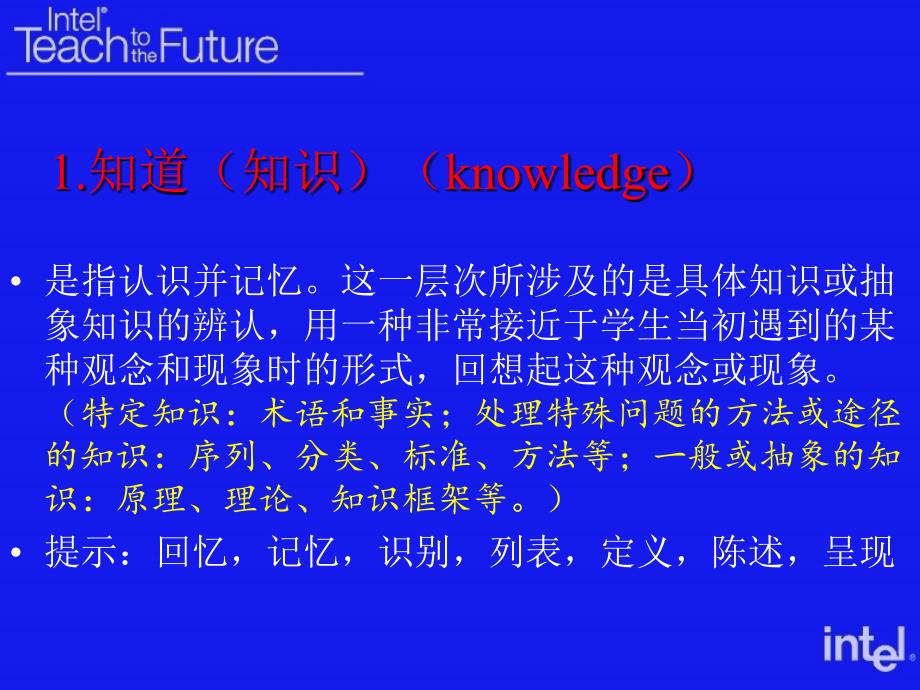 Intel® Teach to the Future

1.知道（知识）（knowledge）

• 是指认识并记忆。这一层次所涉及的是具体知识或抽象知识的辨认，用一种非常接近于学生当初遇到的某种观念和现象时的形式，回想起这种观念或现象。（特定知识：术语和事实；处理特殊问题的方法或途径的知识：序列、分类、标准、方法等；一般或抽象的知识：原理、理论、知识框架等。）

• 提示：回忆，记忆，识别，列表，定义，陈述，呈现

intel